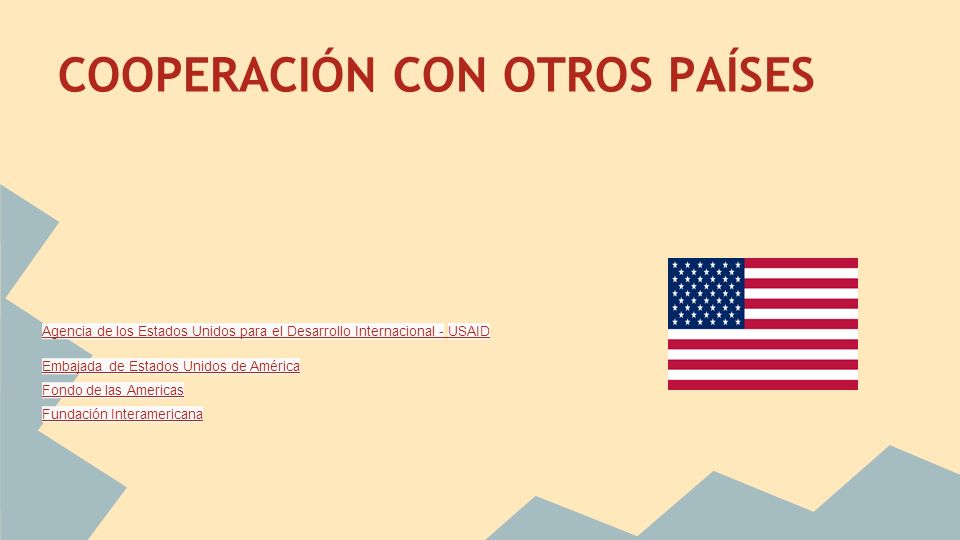 COOPERACIÓN CON OTROS PAÍSES

Agencia de los Estados Unidos para el Desarrollo Internacional - USAID

Embajada de Estados Unidos de América
Fondo de las Americas
Fundación Interamericana